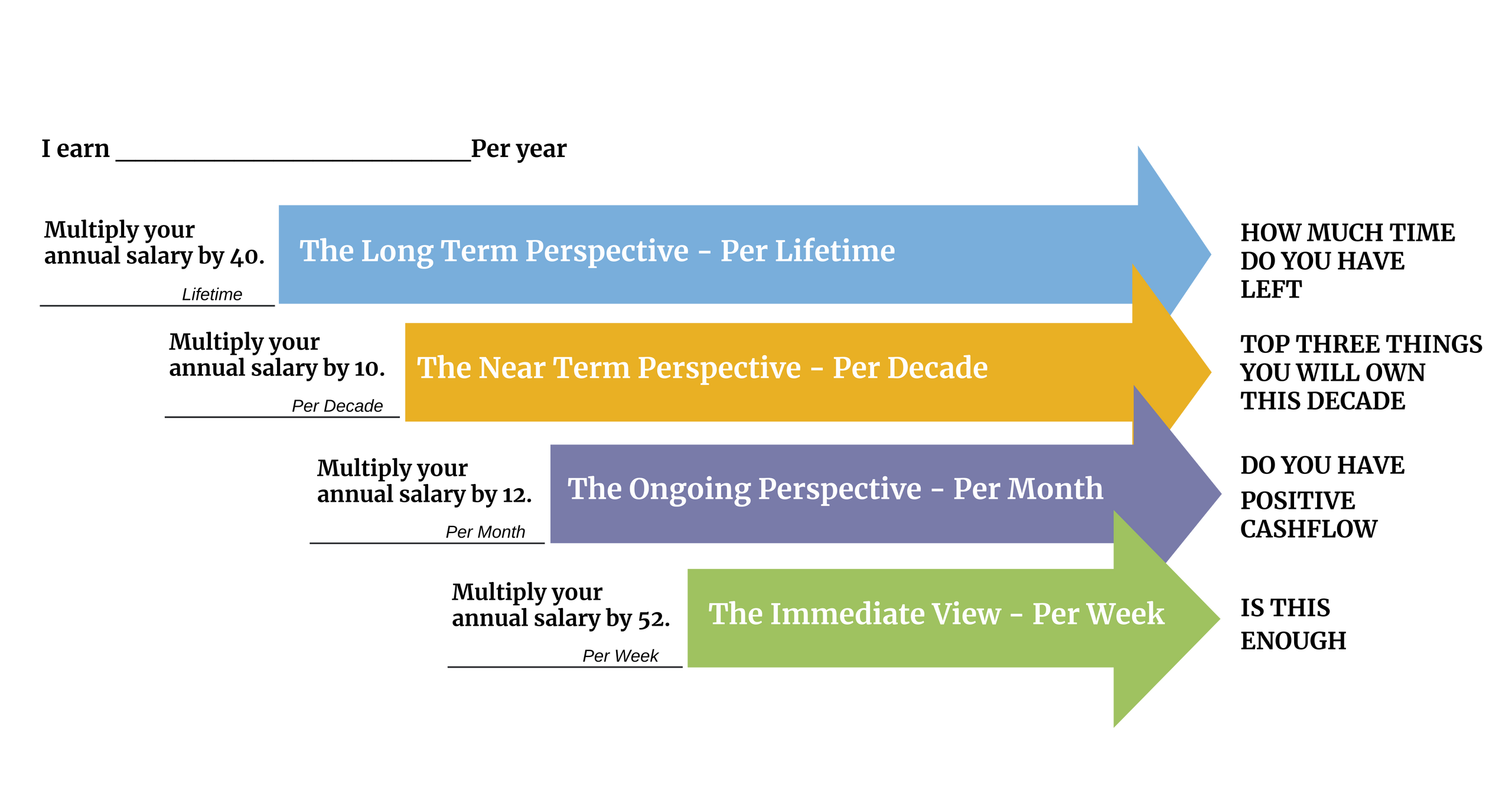 I earn ____________________________Per year

Multiply your annual salary by 40.

Lifetime

The Long Term Perspective - Per Lifetime

HOW MUCH TIME DO YOU HAVE LEFT

Multiply your annual salary by 10.

Per Decade

The Near Term Perspective - Per Decade

TOP THREE THINGS YOU WILL OWN THIS DECADE

Multiply your annual salary by 12.

Per Month

The Ongoing Perspective - Per Month

DO YOU HAVE POSITIVE CASHFLOW

Multiply your annual salary by 52.

Per Week

The Immediate View - Per Week

IS THIS ENOUGH